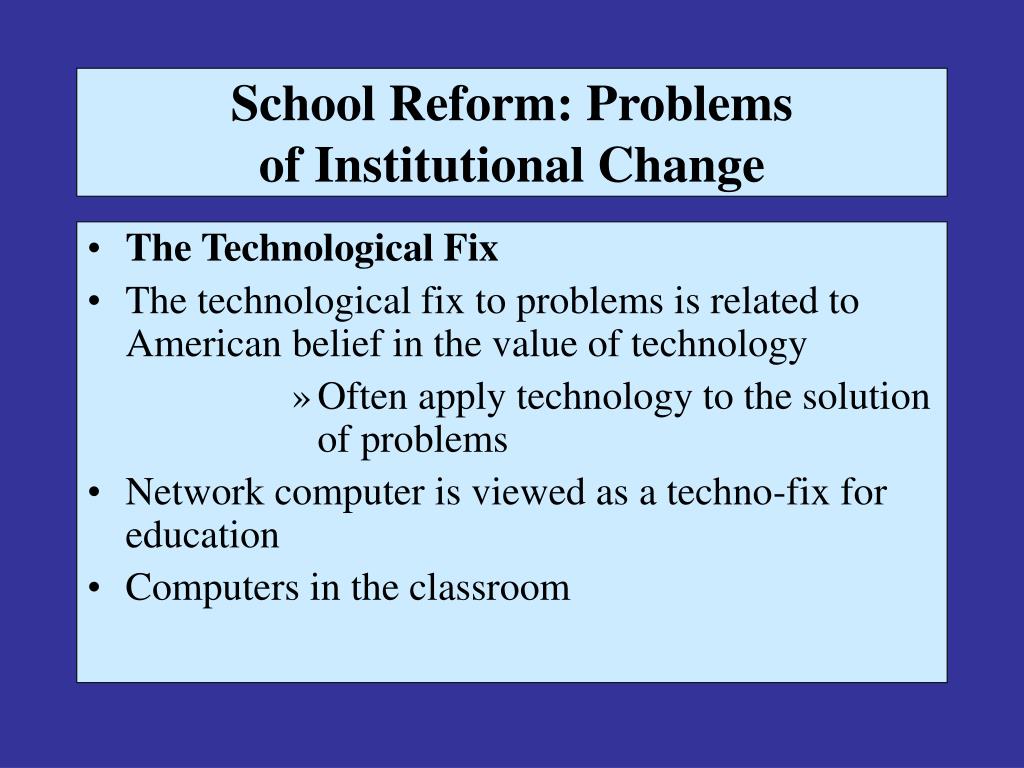 School Reform: Problems
of Institutional Change

• The Technological Fix
• The technological fix to problems is related to American belief in the value of technology
» Often apply technology to the solution of problems
• Network computer is viewed as a techno-fix for education
• Computers in the classroom